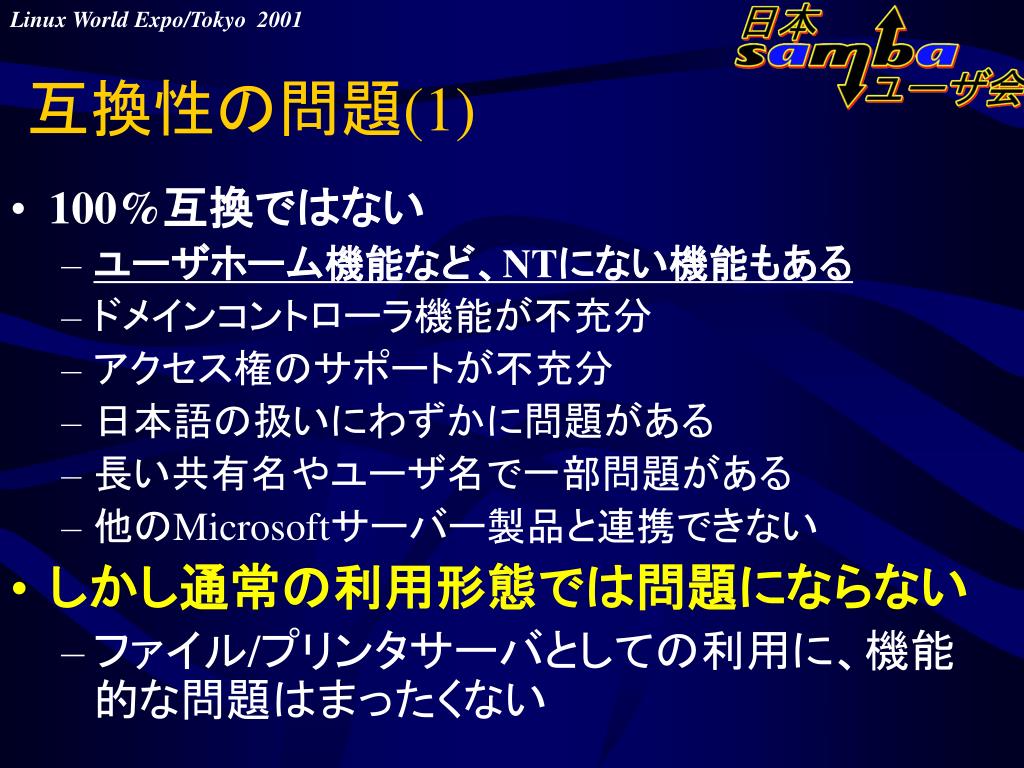 Linux World Expo/Tokyo 2001

日本 samba ユーザ会

互換性の問題(1)

• 100%互換ではない
– ユーザホーム機能など、NTにない機能もある
– ドメインコントローラ機能が不充分
– アクセス権のサポートが不充分
– 日本語の扱いにわずかに問題がある
– 長い共有名やユーザ名で一部問題がある
– 他のMicrosoftサーバー製品と連携できない
• しかし通常の利用形態では問題にならない
– ファイル/プリンタサーバとしての利用に、機能的な問題はまったくない